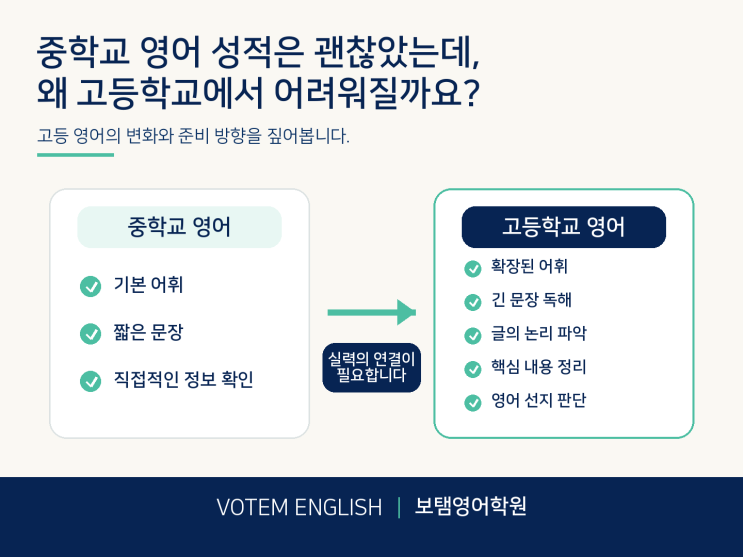 중학교 영어 성적은 괜찮았는데,
왜 고등학교에서 어려워질까요?

고등 영어의 변화와 준비 방향을 짚어봅니다.

중학교 영어

기본 어휘

짧은 문장

직접적인 정보 확인

실력의 연결이 필요합니다

고등학교 영어

확장된 어휘

긴 문장 독해

글의 논리 파악

핵심 내용 정리

영어 선지 판단

VOTEM ENGLISH | 보탬영어학원